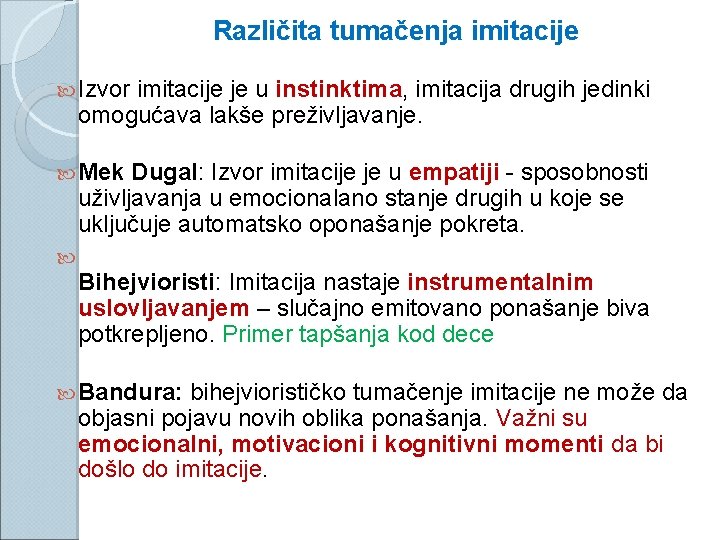 Različita tumačenja imitacije

Izvor imitacije je u instinktima, imitacija drugih jedinki omogućava lakše preživljavanje.

Mek Dugal: Izvor imitacije je u empatiji - sposobnosti uživljavanja u emocionalano stanje drugih u koje se uključuje automatsko oponašanje pokreta.

Bihejvioristi: Imitacija nastaje instrumentalnim uslovljavanjem – slučajno emitovano ponašanje biva potkrepljeno. Primer tapšanja kod dece

Bandura: bihejviorističko tumačenje imitacije ne može da objasni pojavu novih oblika ponašanja. Važni su emocionalni, motivacioni i kognitivni momenti da bi došlo do imitacije.